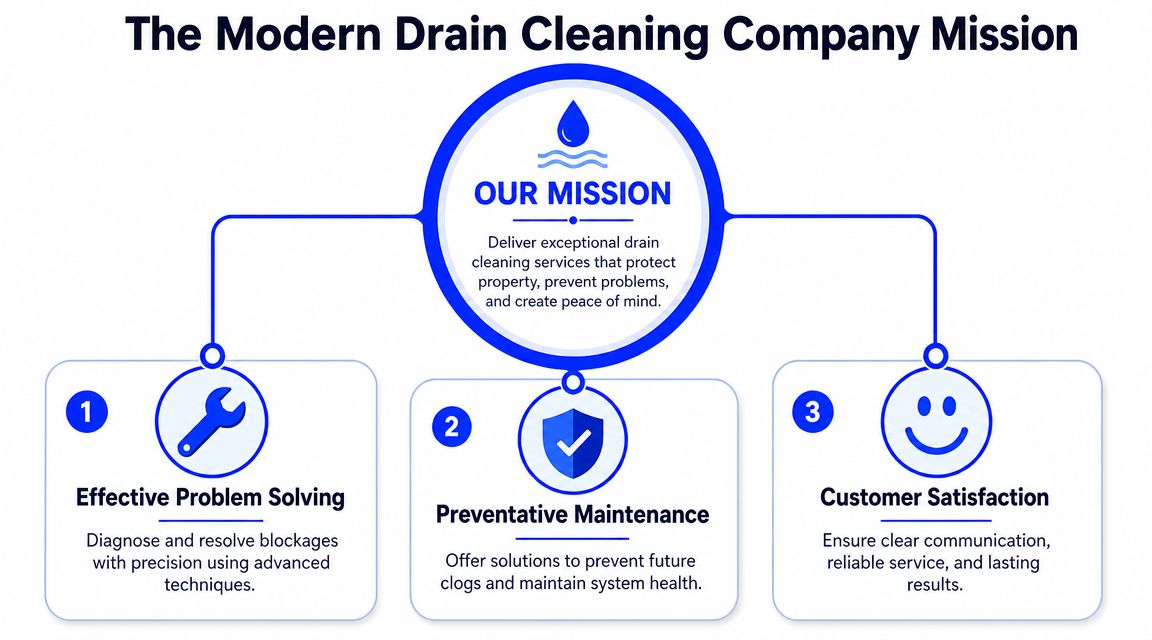 The Modern Drain Cleaning Company Mission

OUR MISSION

Deliver exceptional drain cleaning services that protect property, prevent problems, and create peace of mind.

1

Effective Problem Solving

Diagnose and resolve blockages with precision using advanced techniques.

2

Preventative Maintenance

Offer solutions to prevent future clogs and maintain system health.

3

Customer Satisfaction

Ensure clear communication, reliable service, and lasting results.